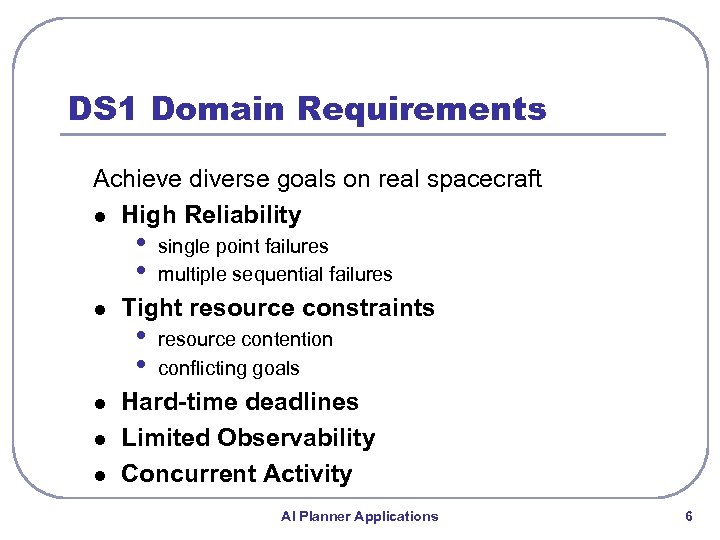 DS1 Domain Requirements

Achieve diverse goals on real spacecraft

- High Reliability
  - single point failures
  - multiple sequential failures
- Tight resource constraints
  - resource contention
  - conflicting goals
- Hard-time deadlines
- Limited Observability
- Concurrent Activity

AI Planner Applications

6